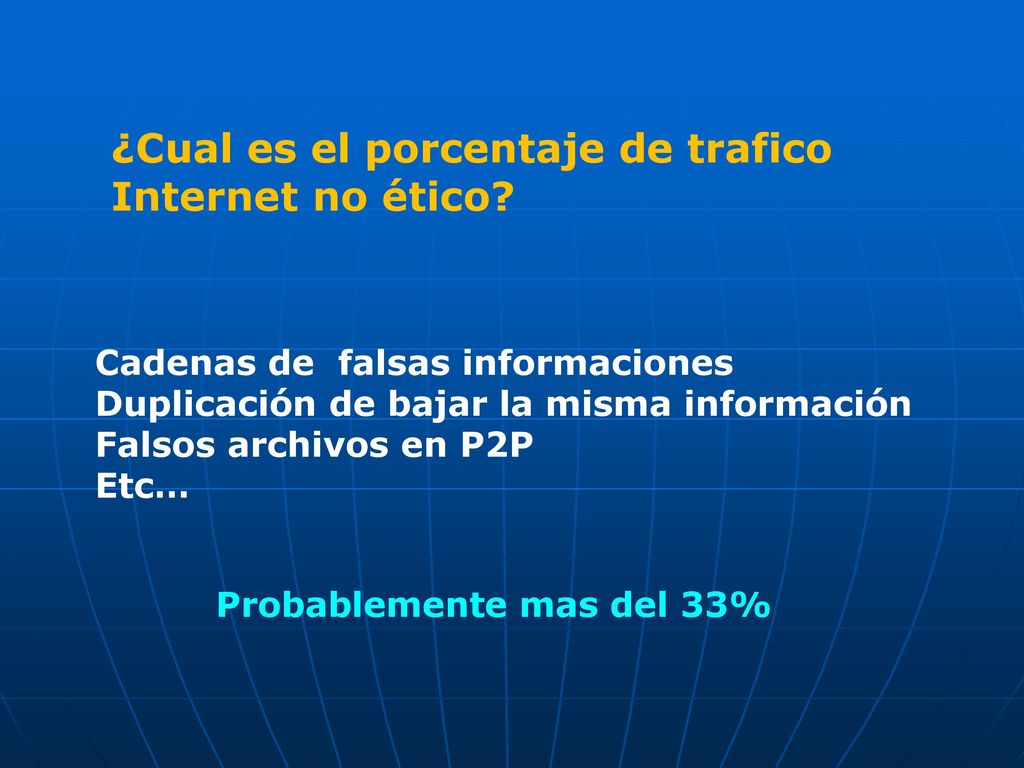 ¿Cual es el porcentaje de trafico Internet no ético?

Cadenas de falsas informaciones
Duplicación de bajar la misma información
Falsos archivos en P2P
Etc…

Probablemente mas del 33%